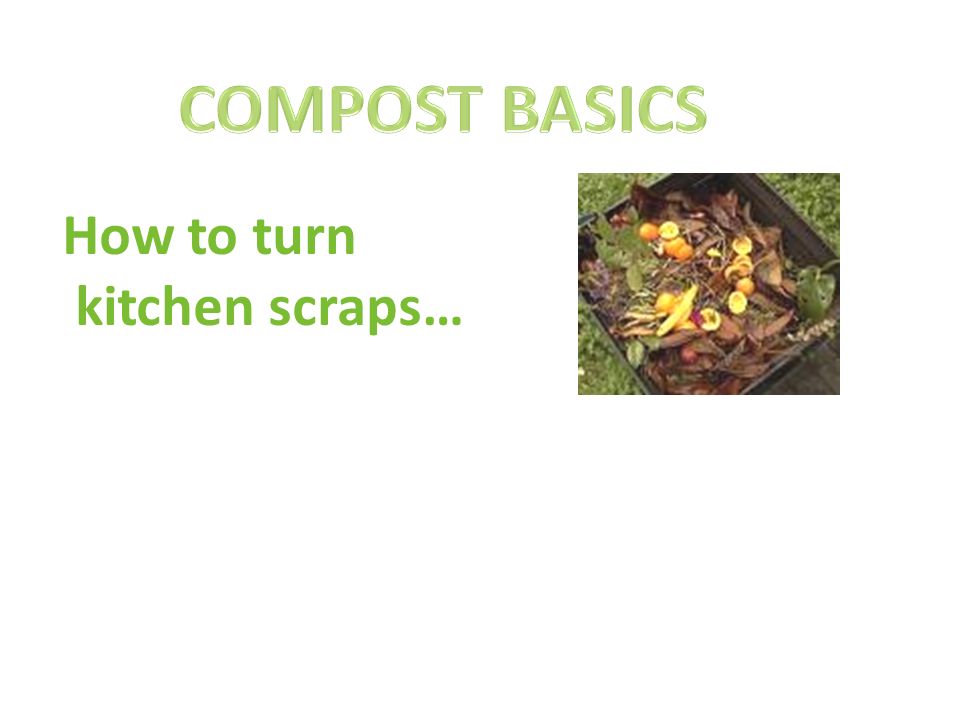 COMPOST BASICS

How to turn kitchen scraps…